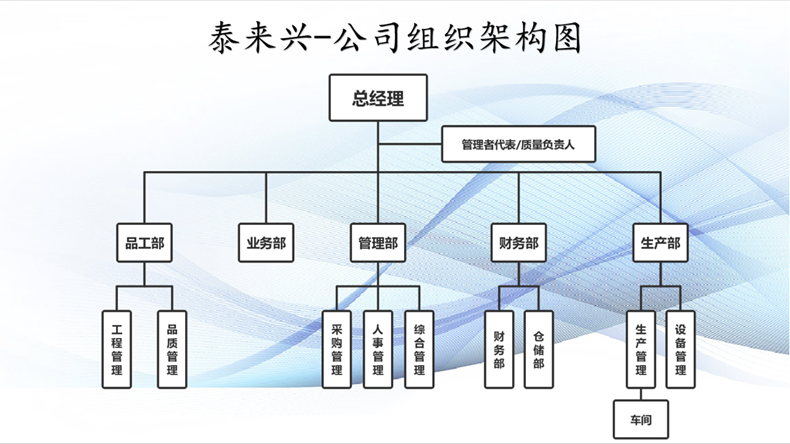 泰来兴-公司组织架构图

总经理

管理者代表/质量负责人

品工部

业务部

管理部

财务部

生产部

工程管理

品质管理

采购管理

人事管理

综合管理

财务部

仓储部

生产管理

设备管理

车间